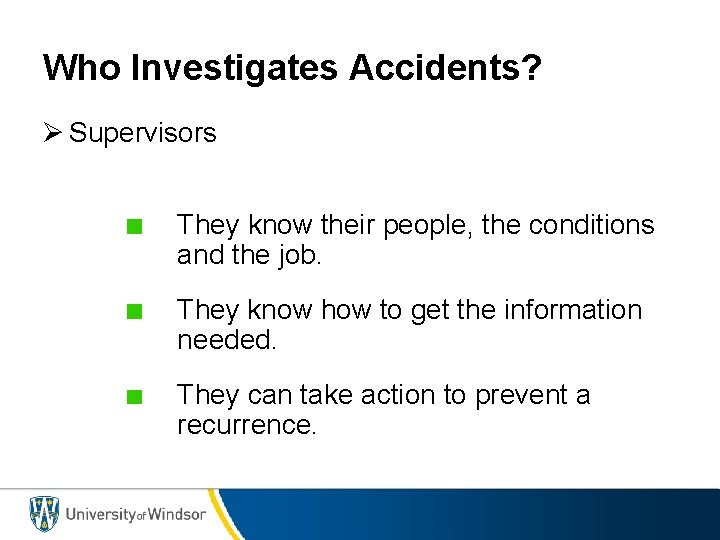 Who Investigates Accidents?

➢ Supervisors

■ They know their people, the conditions and the job.

■ They know how to get the information needed.

■ They can take action to prevent a recurrence.

University of Windsor